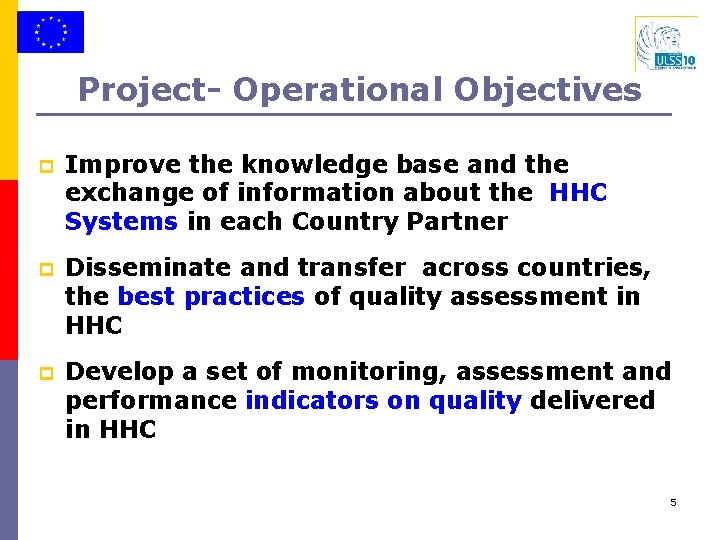 ULSS10

Project- Operational Objectives

Improve the knowledge base and the exchange of information about the HHC Systems in each Country Partner

Disseminate and transfer across countries, the best practices of quality assessment in HHC

Develop a set of monitoring, assessment and performance indicators on quality delivered in HHC

5